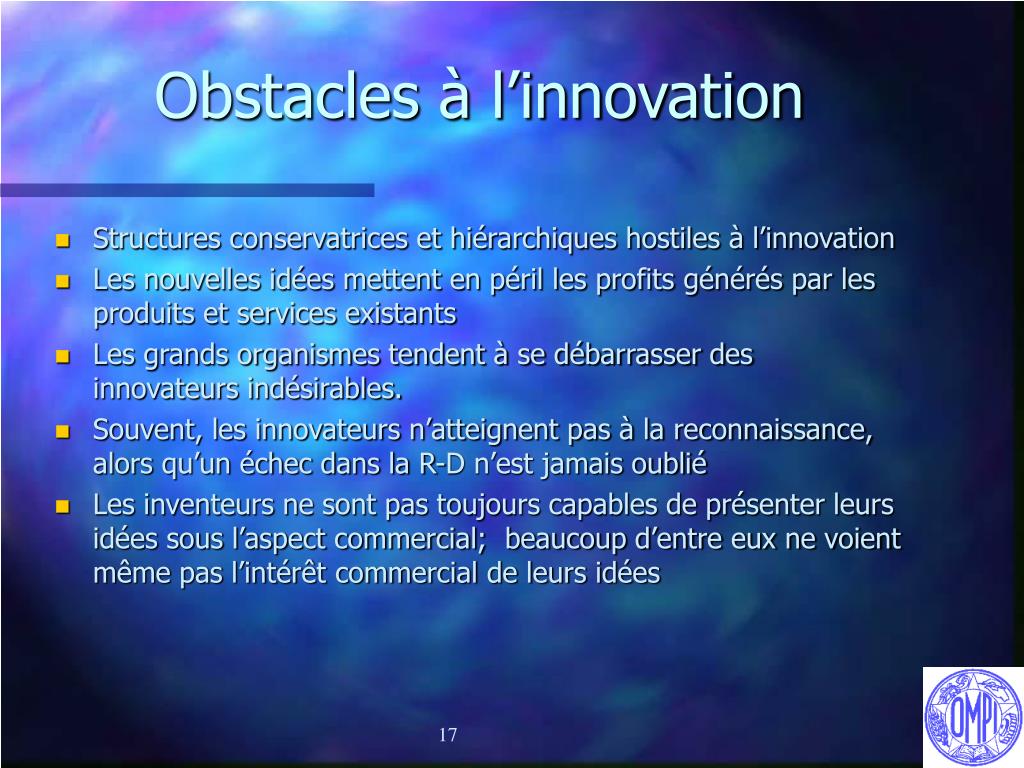 Obstacles à l’innovation

Structures conservatrices et hiérarchiques hostiles à l’innovation

Les nouvelles idées mettent en péril les profits générés par les produits et services existants

Les grands organismes tendent à se débarrasser des innovateurs indésirables.

Souvent, les innovateurs n’atteignent pas à la reconnaissance, alors qu’un échec dans la R-D n’est jamais oublié

Les inventeurs ne sont pas toujours capables de présenter leurs idées sous l’aspect commercial; beaucoup d’entre eux ne voient même pas l’intérêt commercial de leurs idées

17

OMPI